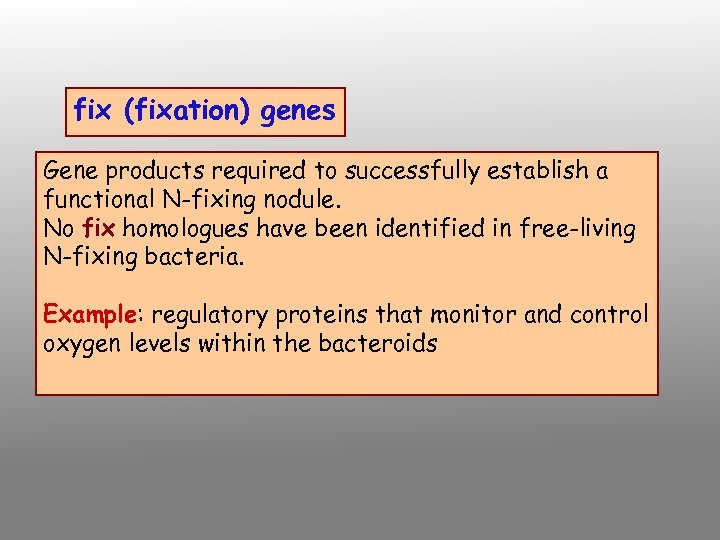 fix (fixation) genes

Gene products required to successfully establish a functional N-fixing nodule.
No fix homologues have been identified in free-living N-fixing bacteria.

Example: regulatory proteins that monitor and control oxygen levels within the bacteroids